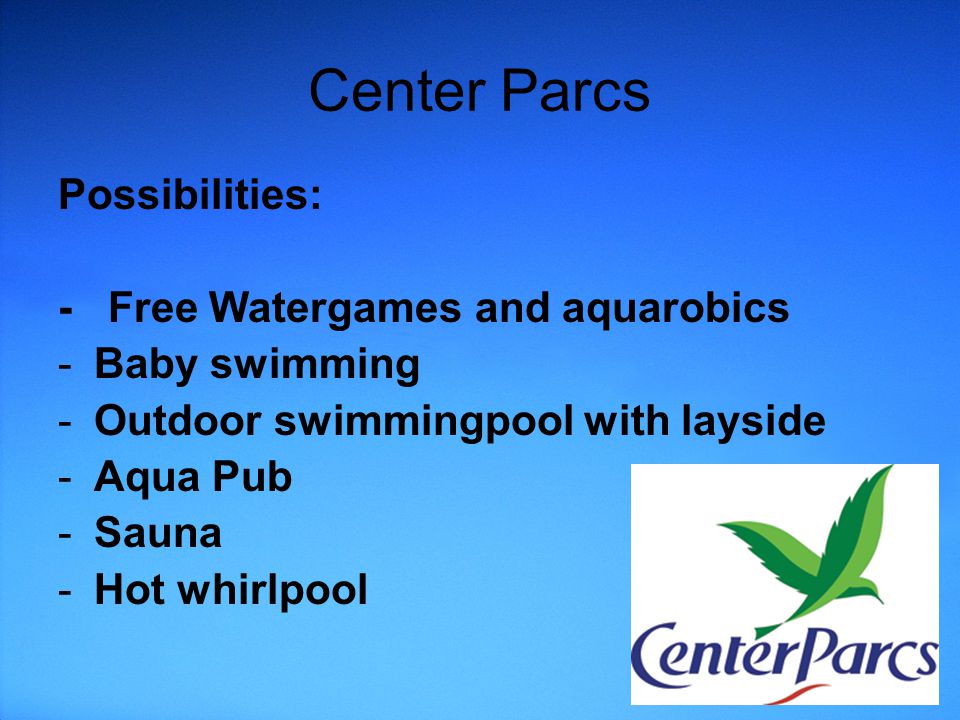 Center Parcs

Possibilities:

- Free Watergames and aquarobics
- Baby swimming
- Outdoor swimmingpool with layside
- Aqua Pub
- Sauna
- Hot whirlpool

CenterParcs